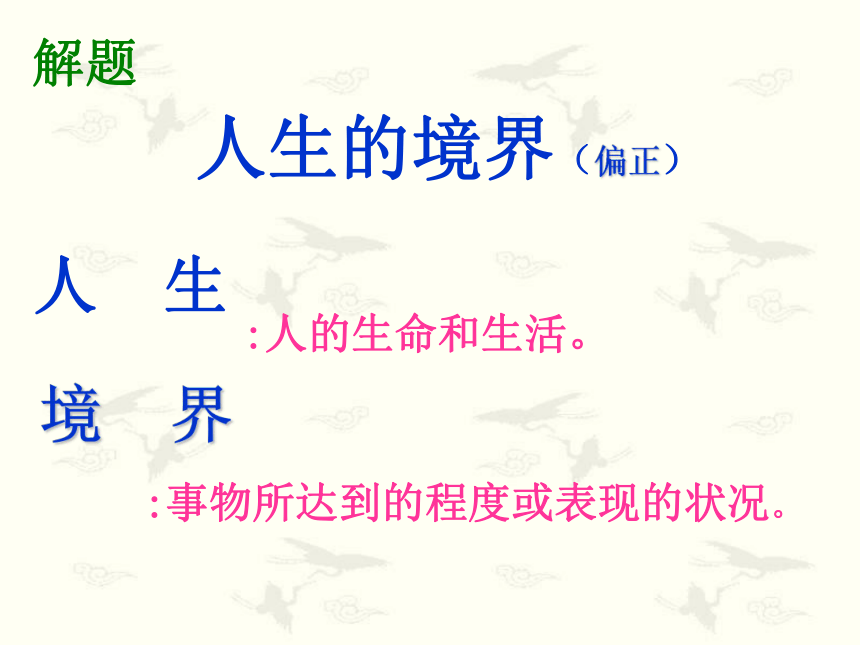 解题

人生的境界（偏正）

人 生

:人的生命和生活。

境 界

:事物所达到的程度或表现的状况。